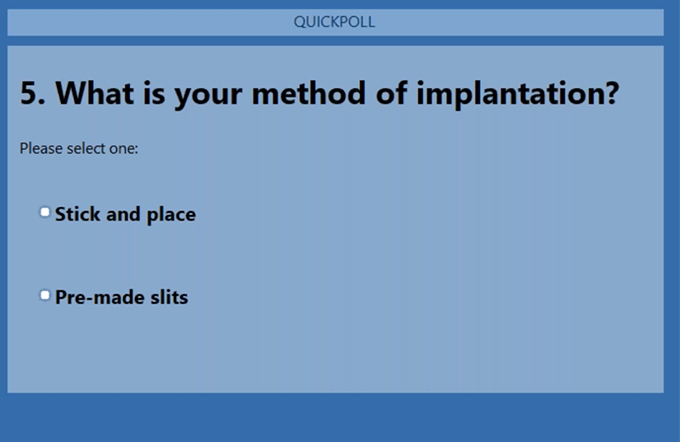 QUICKPOLL

5. What is your method of implantation?

Please select one:

Stick and place

Pre-made slits